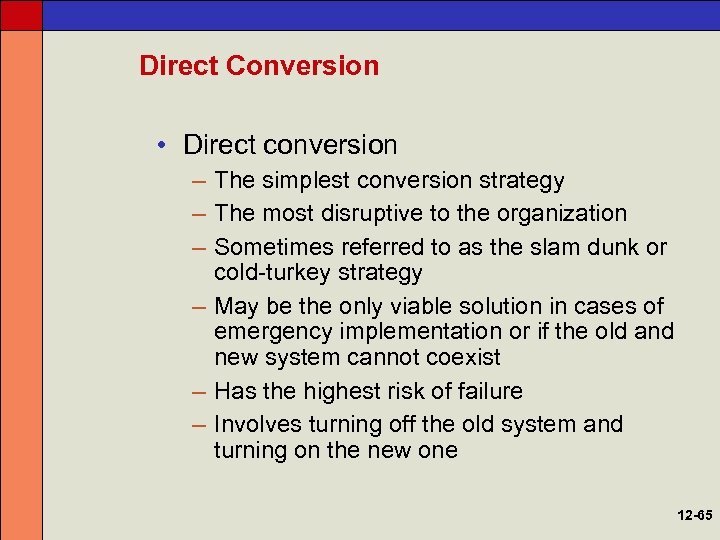 Direct Conversion

• Direct conversion
– The simplest conversion strategy
– The most disruptive to the organization
– Sometimes referred to as the slam dunk or cold-turkey strategy
– May be the only viable solution in cases of emergency implementation or if the old and new system cannot coexist
– Has the highest risk of failure
– Involves turning off the old system and turning on the new one

12-65